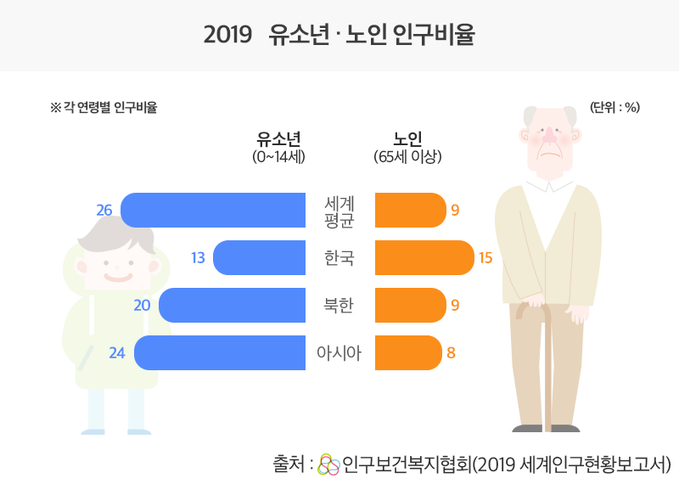 2019 유소년 · 노인 인구비율

※ 각 연령별 인구비율

(단위 : %)

| 유소년 (0~14세) | | 노인 (65세 이상) |
|---|---|---|
| 26 | 세계 평균 | 9 |
| 13 | 한국 | 15 |
| 20 | 북한 | 9 |
| 24 | 아시아 | 8 |

출처 : 인구보건복지협회(2019 세계인구현황보고서)